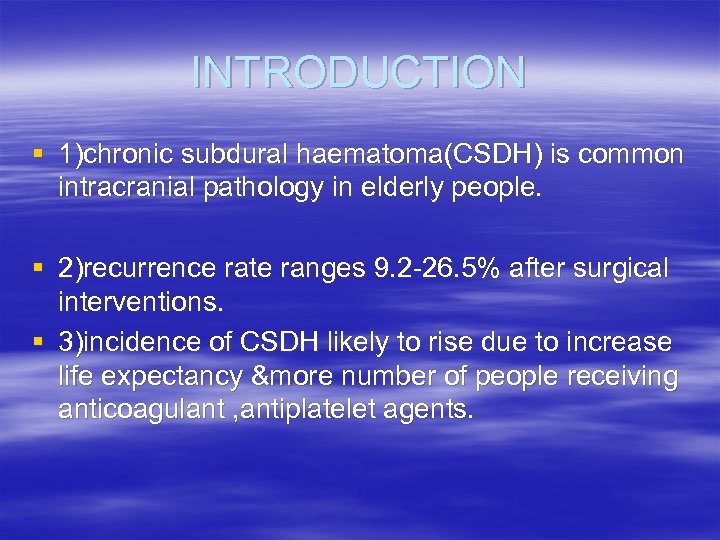 INTRODUCTION

▪ 1)chronic subdural haematoma(CSDH) is common intracranial pathology in elderly people.

▪ 2)recurrence rate ranges 9.2-26.5% after surgical interventions.

▪ 3)incidence of CSDH likely to rise due to increase life expectancy &more number of people receiving anticoagulant ,antiplatelet agents.